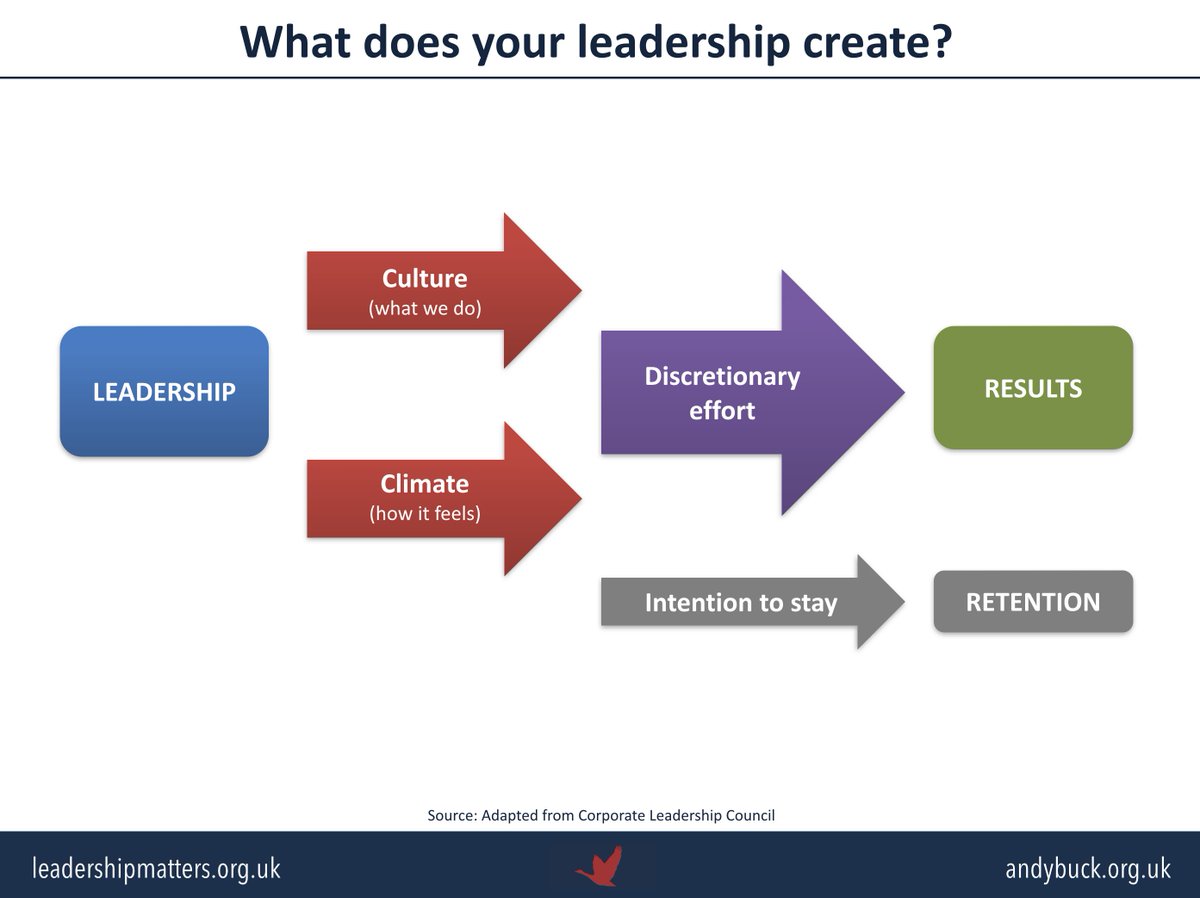 What does your leadership create?

LEADERSHIP

Culture
(what we do)

Climate
(how it feels)

Discretionary effort

RESULTS

Intention to stay

RETENTION

Source: Adapted from Corporate Leadership Council

leadershipmatters.org.uk

andybuck.org.uk